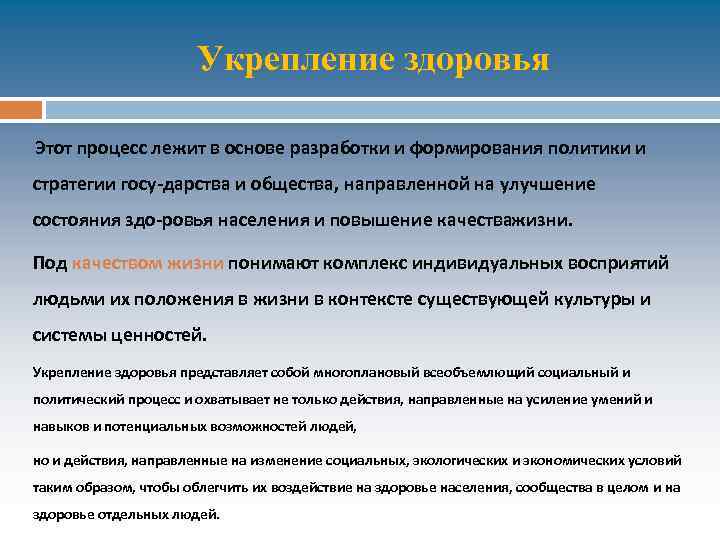 Укрепление здоровья

Этот процесс лежит в основе разработки и формирования политики и стратегии госу-дарства и общества, направленной на улучшение состояния здо-ровья населения и повышение качестважизни.

Под качеством жизни понимают комплекс индивидуальных восприятий людьми их положения в жизни в контексте существующей культуры и системы ценностей.

Укрепление здоровья представляет собой многоплановый всеобъемлющий социальный и политический процесс и охватывает не только действия, направленные на усиление умений и навыков и потенциальных возможностей людей,

но и действия, направленные на изменение социальных, экологических и экономических условий таким образом, чтобы облегчить их воздействие на здоровье населения, сообщества в целом и на здоровье отдельных людей.